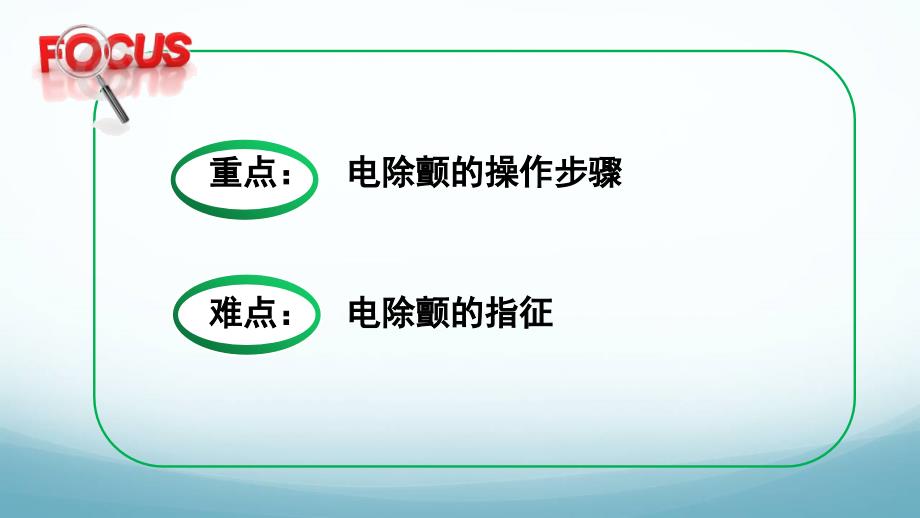 FOCUS

重点： 电除颤的操作步骤

难点： 电除颤的指征